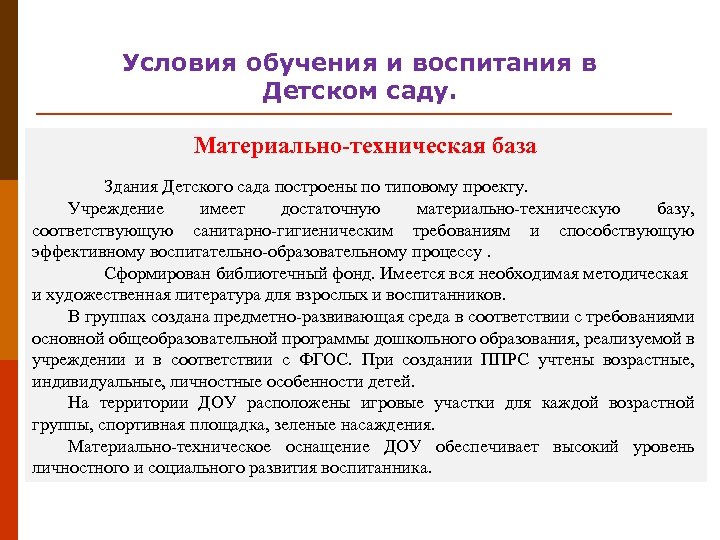 Условия обучения и воспитания в Детском саду.

Материально-техническая база

Здания Детского сада построены по типовому проекту.

Учреждение имеет достаточную материально-техническую базу, соответствующую санитарно-гигиеническим требованиям и способствующую эффективному воспитательно-образовательному процессу .

Сформирован библиотечный фонд. Имеется вся необходимая методическая и художественная литература для взрослых и воспитанников.

В группах создана предметно-развивающая среда в соответствии с требованиями основной общеобразовательной программы дошкольного образования, реализуемой в учреждении и в соответствии с ФГОС. При создании ППРС учтены возрастные, индивидуальные, личностные особенности детей.

На территории ДОУ расположены игровые участки для каждой возрастной группы, спортивная площадка, зеленые насаждения.

Материально-техническое оснащение ДОУ обеспечивает высокий уровень личностного и социального развития воспитанника.